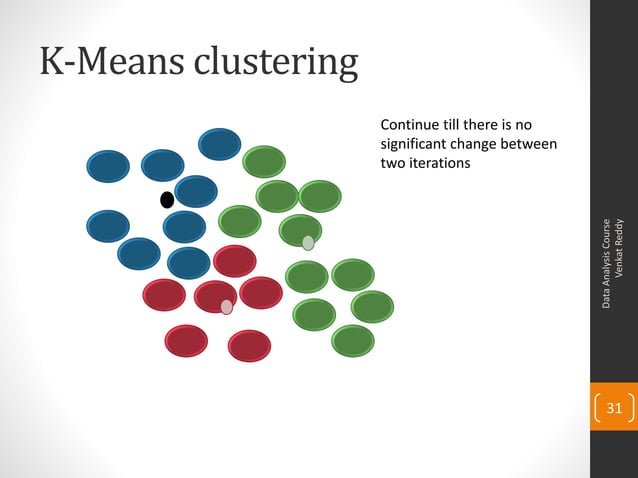 K-Means clustering

Continue till there is no significant change between two iterations

Data Analysis Course
Venkat Reddy

31